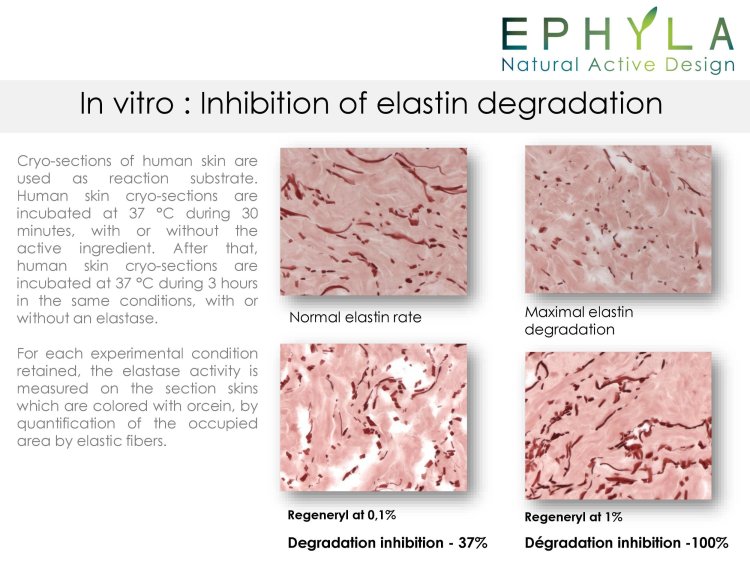 EPHYLA
Natural Active Design

In vitro : Inhibition of elastin degradation

Cryo-sections of human skin are used as reaction substrate. Human skin cryo-sections are incubated at 37 °C during 30 minutes, with or without the active ingredient. After that, human skin cryo-sections are incubated at 37 °C during 3 hours in the same conditions, with or without an elastase.

For each experimental condition retained, the elastase activity is measured on the section skins which are colored with orcein, by quantification of the occupied area by elastic fibers.

Normal elastin rate

Maximal elastin degradation

Regeneryl at 0,1%

Degradation inhibition - 37%

Regeneryl at 1%

Dégradation inhibition -100%